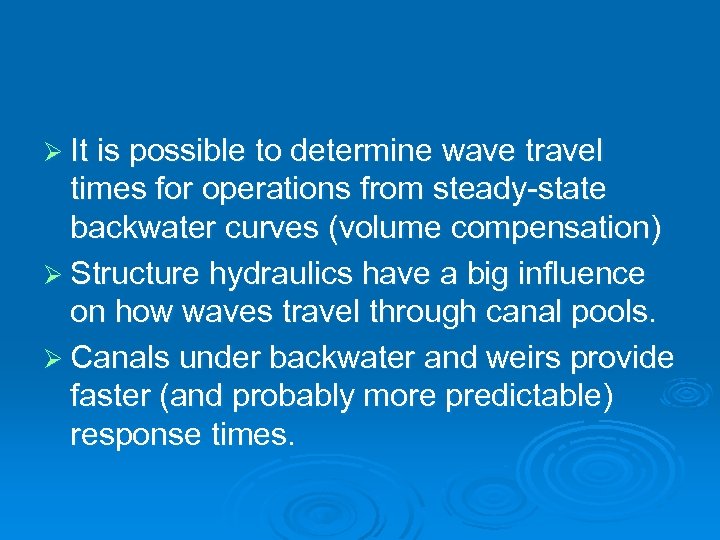 ➢ It is possible to determine wave travel times for operations from steady-state backwater curves (volume compensation)

➢ Structure hydraulics have a big influence on how waves travel through canal pools.

➢ Canals under backwater and weirs provide faster (and probably more predictable) response times.